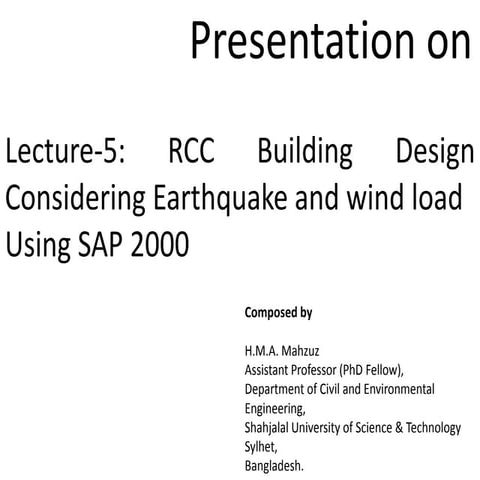 Presentation on

Lecture-5: RCC Building Design Considering Earthquake and wind load Using SAP 2000

Composed by

H.M.A. Mahzuz
Assistant Professor (PhD Fellow),
Department of Civil and Environmental Engineering,
Shahjalal University of Science & Technology
Sylhet,
Bangladesh.